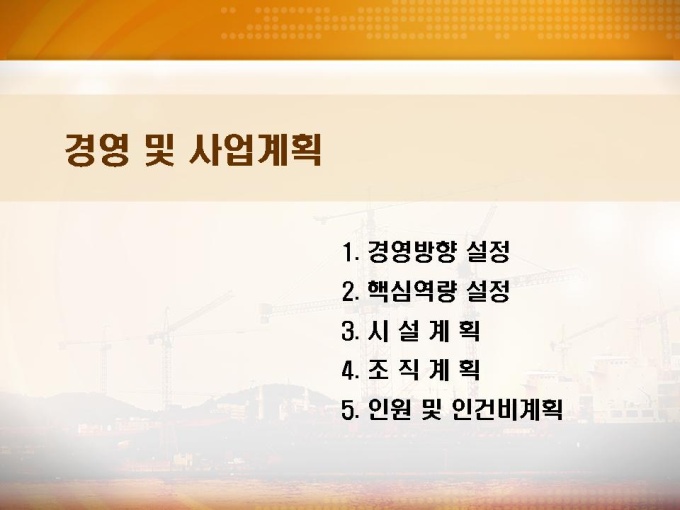 경영 및 사업계획

1. 경영방향 설정
2. 핵심역량 설정
3. 시 설 계 획
4. 조 직 계 획
5. 인원 및 인건비계획